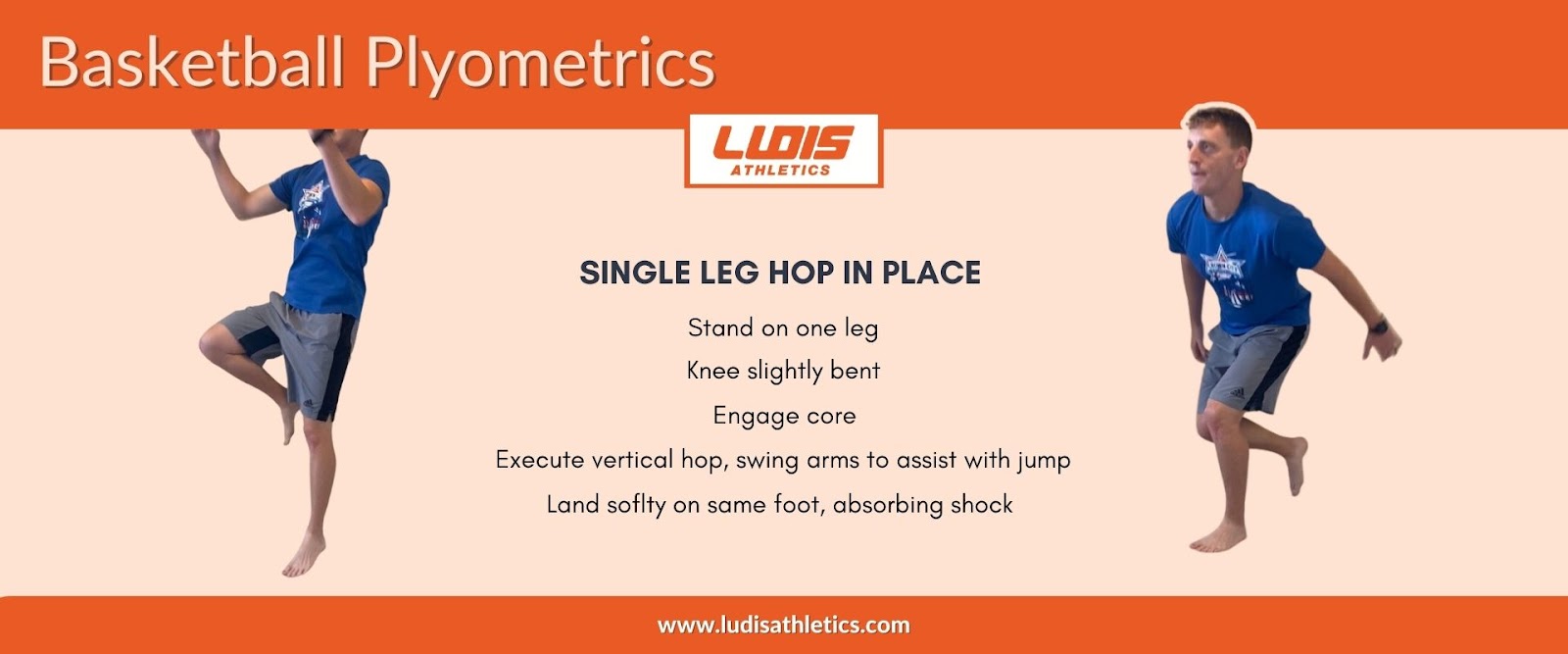 Basketball Plyometrics

LUDIS
ATHLETICS

SINGLE LEG HOP IN PLACE

Stand on one leg

Knee slightly bent

Engage core

Execute vertical hop, swing arms to assist with jump

Land soflty on same foot, absorbing shock

www.ludisathletics.com